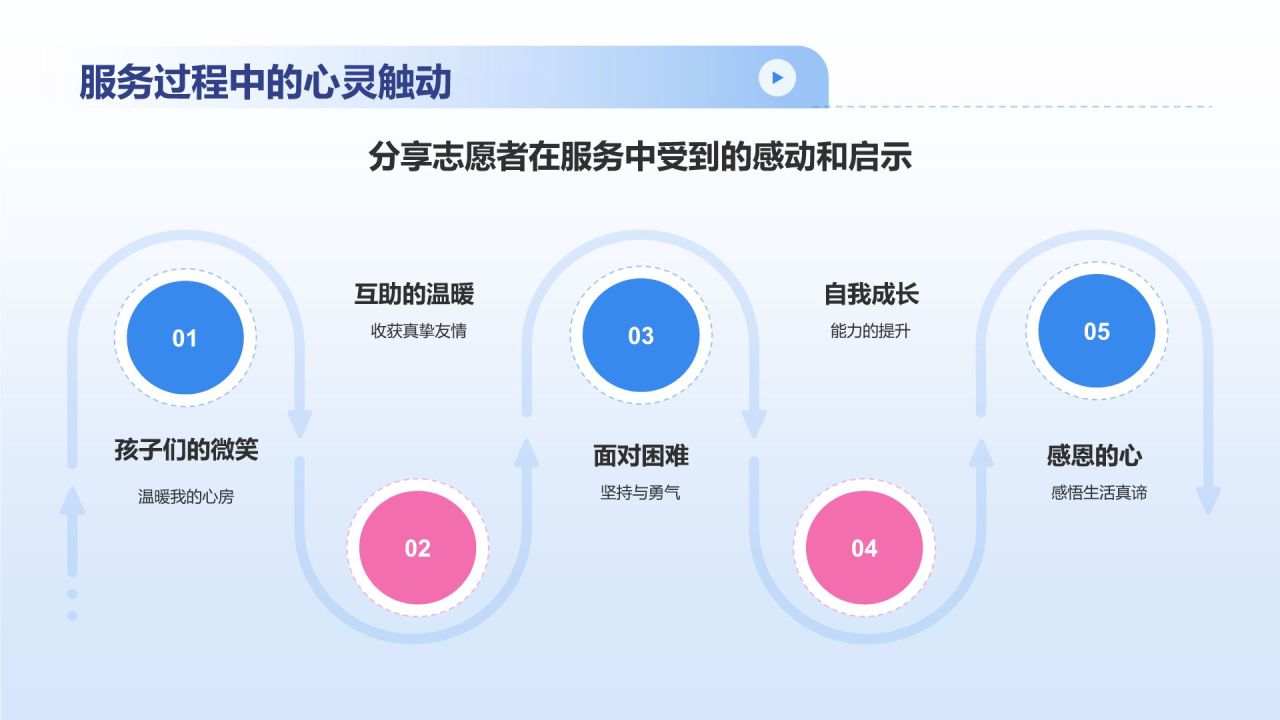 服务过程中的心灵触动

分享志愿者在服务中受到的感动和启示

01

孩子们的微笑

温暖我的心房

02

互助的温暖

收获真挚友情

03

面对困难

坚持与勇气

04

自我成长

能力的提升

05

感恩的心

感悟生活真谛